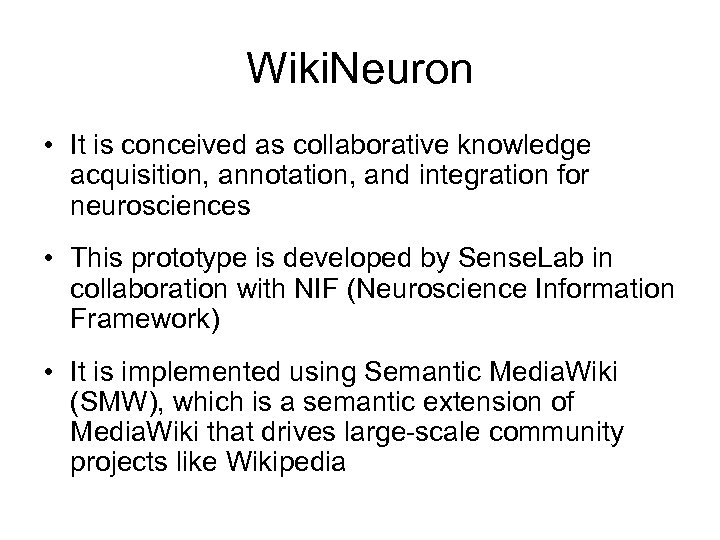 WikiNeuron

• It is conceived as collaborative knowledge acquisition, annotation, and integration for neurosciences

• This prototype is developed by SenseLab in collaboration with NIF (Neuroscience Information Framework)

• It is implemented using Semantic MediaWiki (SMW), which is a semantic extension of MediaWiki that drives large-scale community projects like Wikipedia